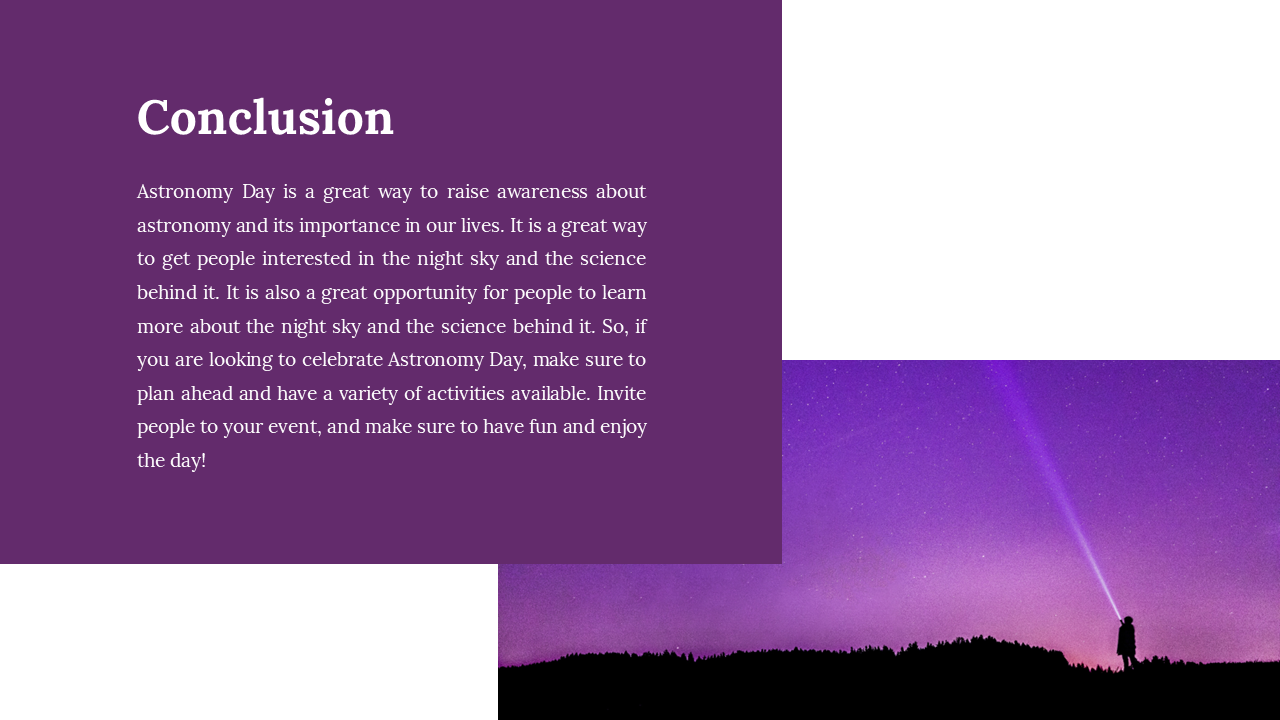 Conclusion

Astronomy Day is a great way to raise awareness about astronomy and its importance in our lives. It is a great way to get people interested in the night sky and the science behind it. It is also a great opportunity for people to learn more about the night sky and the science behind it. So, if you are looking to celebrate Astronomy Day, make sure to plan ahead and have a variety of activities available. Invite people to your event, and make sure to have fun and enjoy the day!